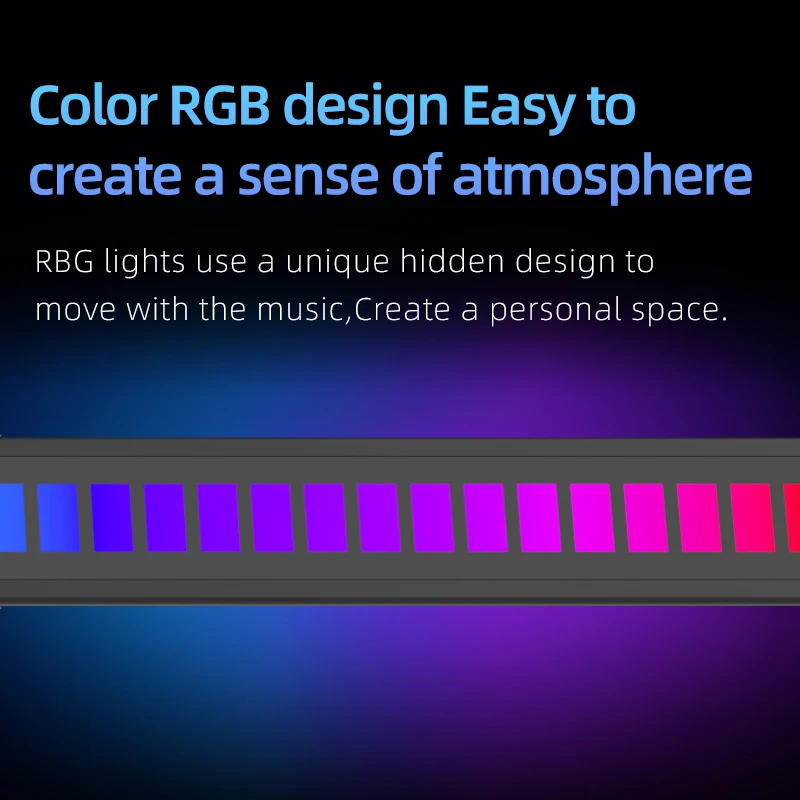 Color RGB design Easy to create a sense of atmosphere

RBG lights use a unique hidden design to move with the music,Create a personal space.